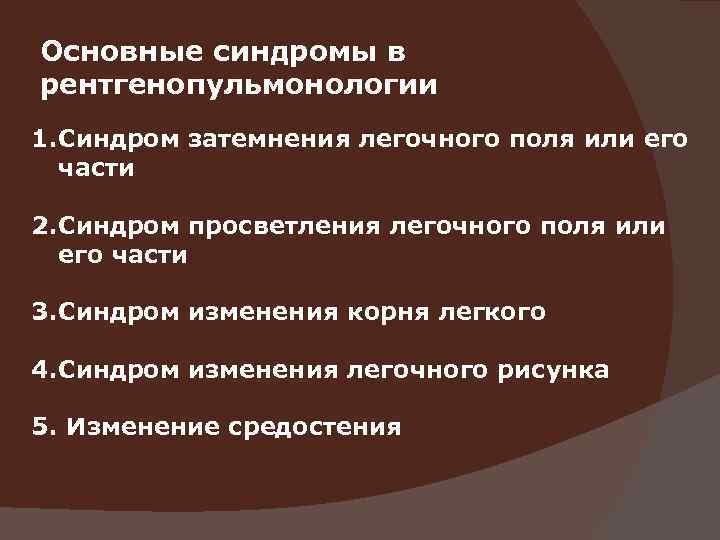 Основные синдромы в рентгенопульмонологии

1.Синдром затемнения легочного поля или его части

2.Синдром просветления легочного поля или его части

3.Синдром изменения корня легкого

4.Синдром изменения легочного рисунка

5. Изменение средостения